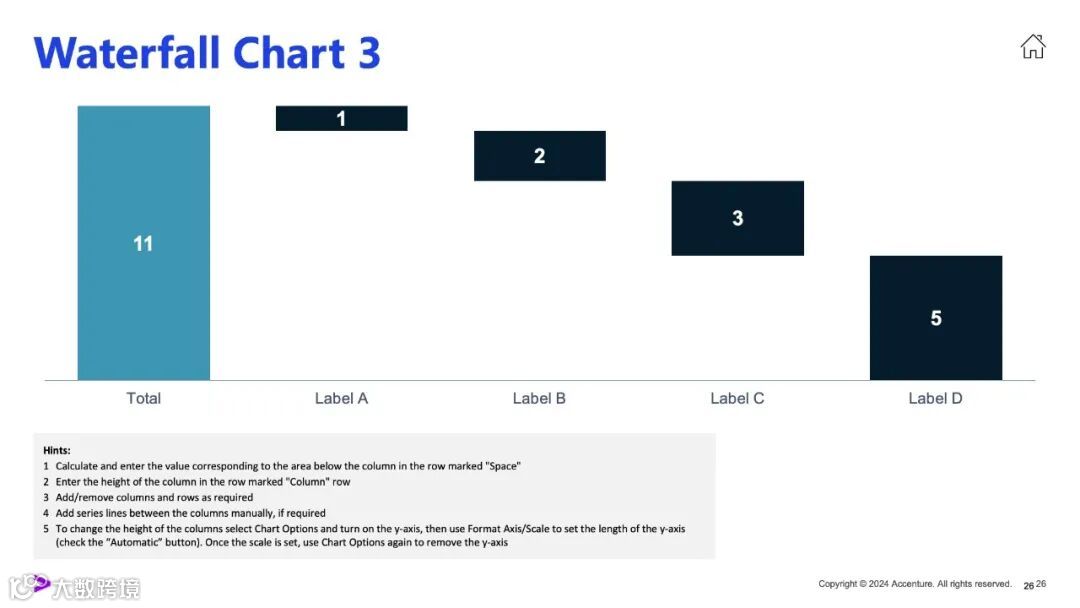 Waterfall Chart 3

11

1

2

3

5

Total

Label A

Label B

Label C

Label D

Hints:
1 Calculate and enter the value corresponding to the area below the column in the row marked "Space"
2 Enter the height of the column in the row marked "Column" row
3 Add/remove columns and rows as required
4 Add series lines between the columns manually, if required
5 To change the height of the columns select Chart Options and turn on the y-axis, then use Format Axis/Scale to set the length of the y-axis (check the "Automatic" button). Once the scale is set, use Chart Options again to remove the y-axis

大数跨境

Copyright © 2024 Accenture. All rights reserved. 26 26